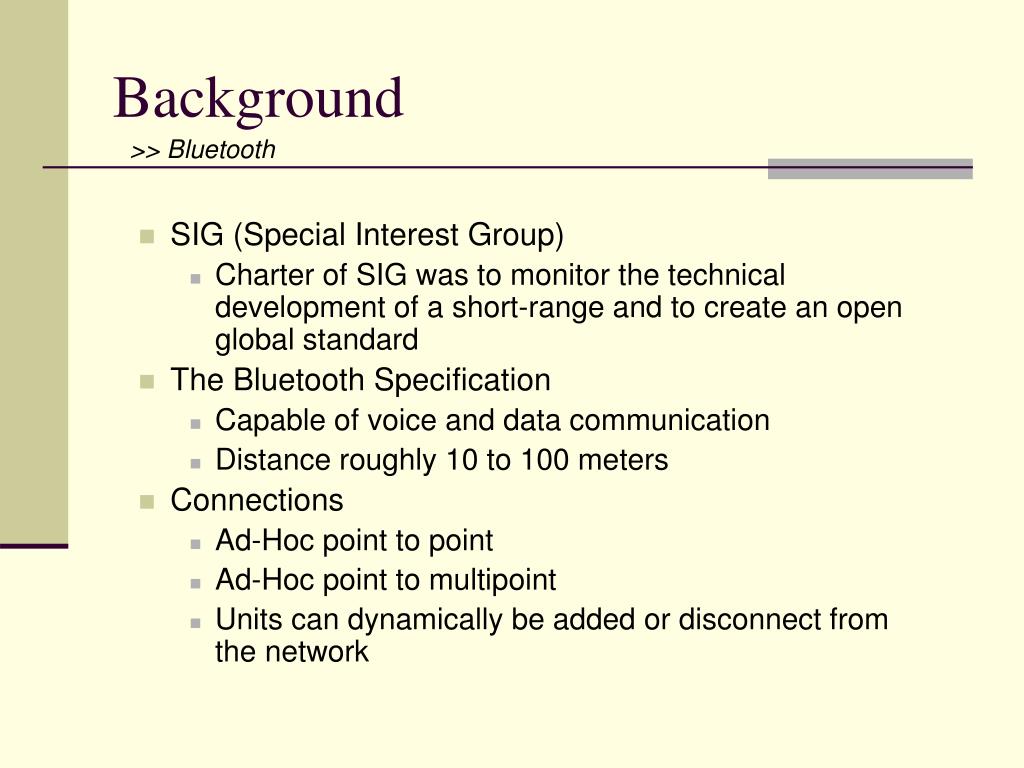 Background
>> Bluetooth

- SIG (Special Interest Group)
  - Charter of SIG was to monitor the technical development of a short-range and to create an open global standard
- The Bluetooth Specification
  - Capable of voice and data communication
  - Distance roughly 10 to 100 meters
- Connections
  - Ad-Hoc point to point
  - Ad-Hoc point to multipoint
  - Units can dynamically be added or disconnect from the network